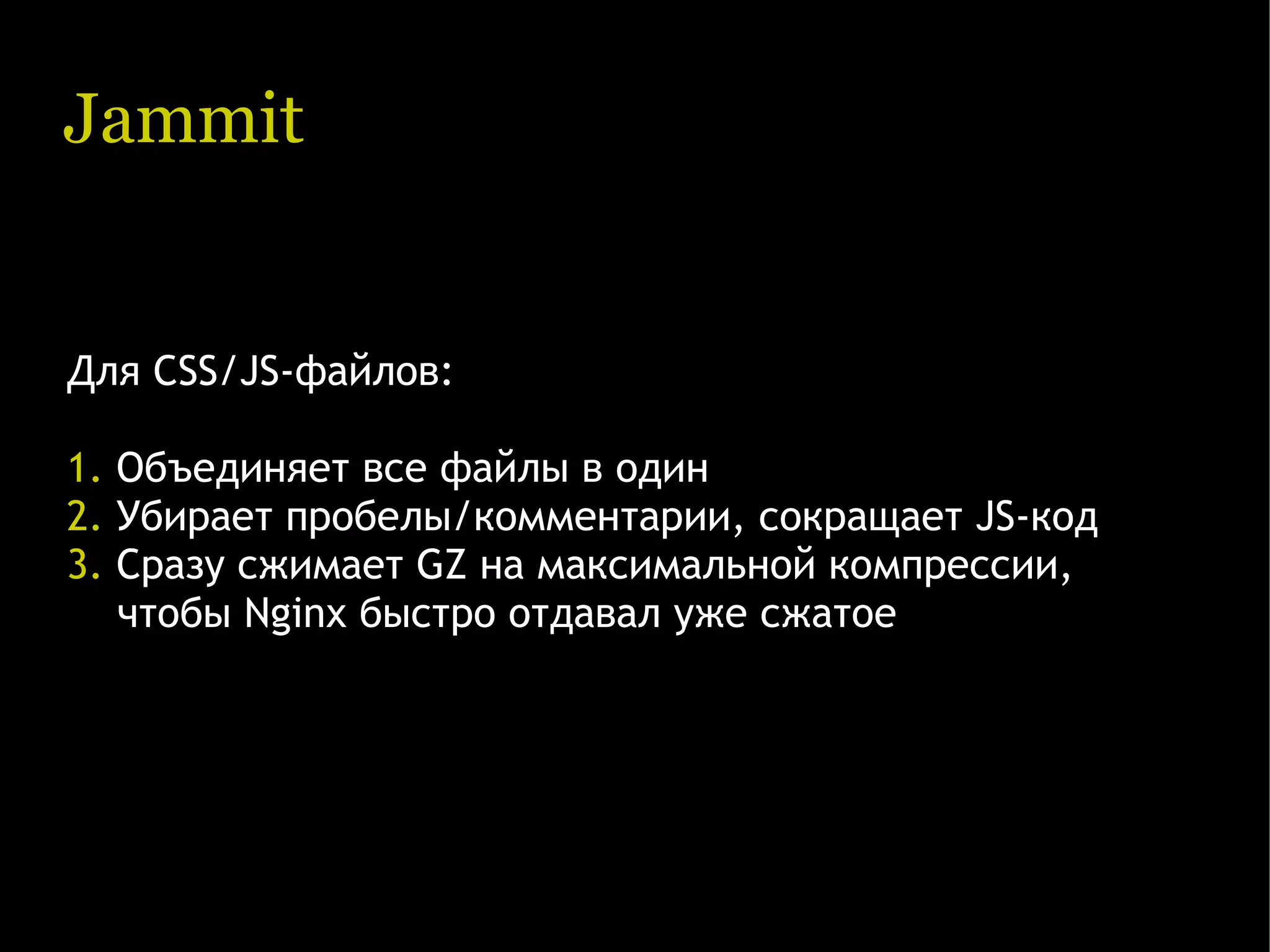 Jammit

Для CSS/JS-файлов:

1. Объединяет все файлы в один
2. Убирает пробелы/комментарии, сокращает JS-код
3. Сразу сжимает GZ на максимальной компрессии, чтобы Nginx быстро отдавал уже сжатое